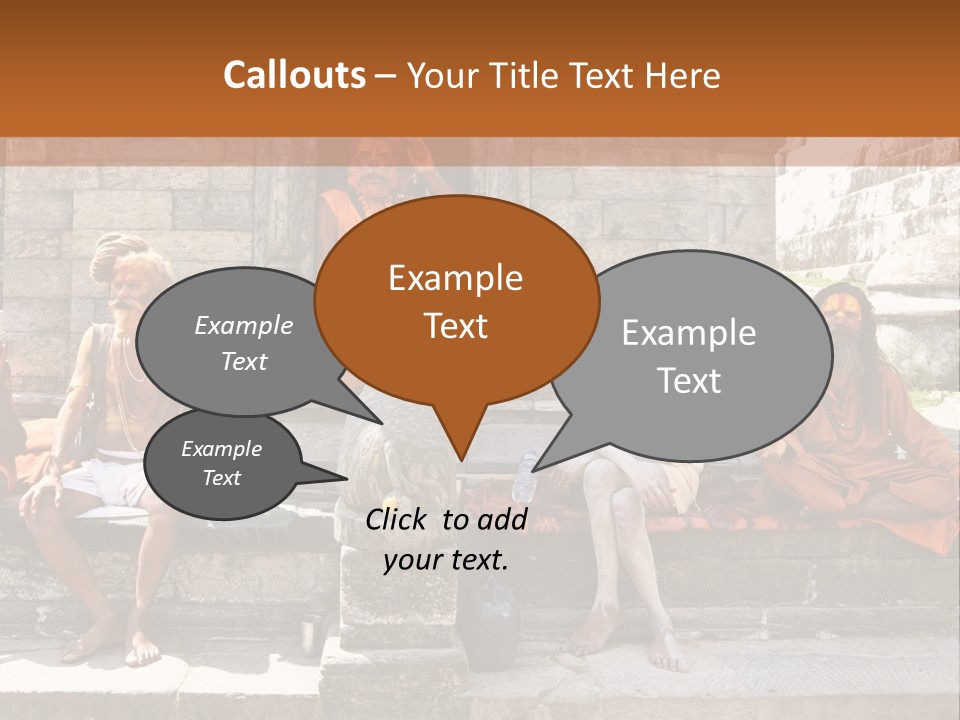 Callouts – Your Title Text Here

Example Text

Example Text

Example Text

Example Text

Click to add your text.